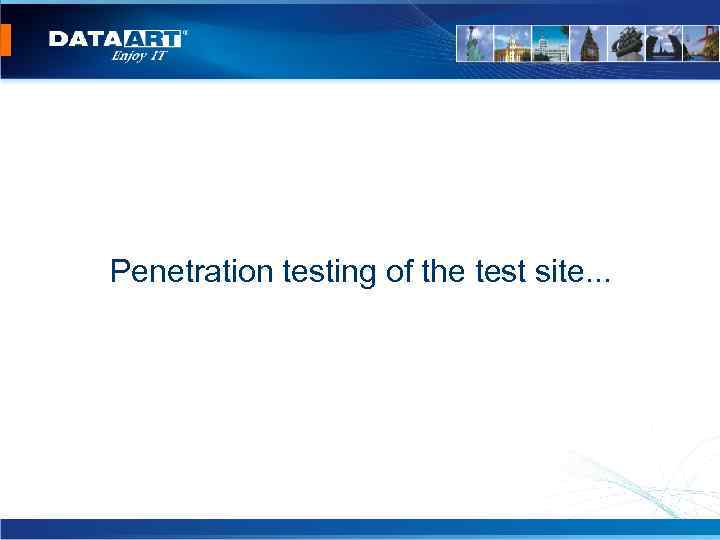 DATAART®
Enjoy IT

Penetration testing of the test site...